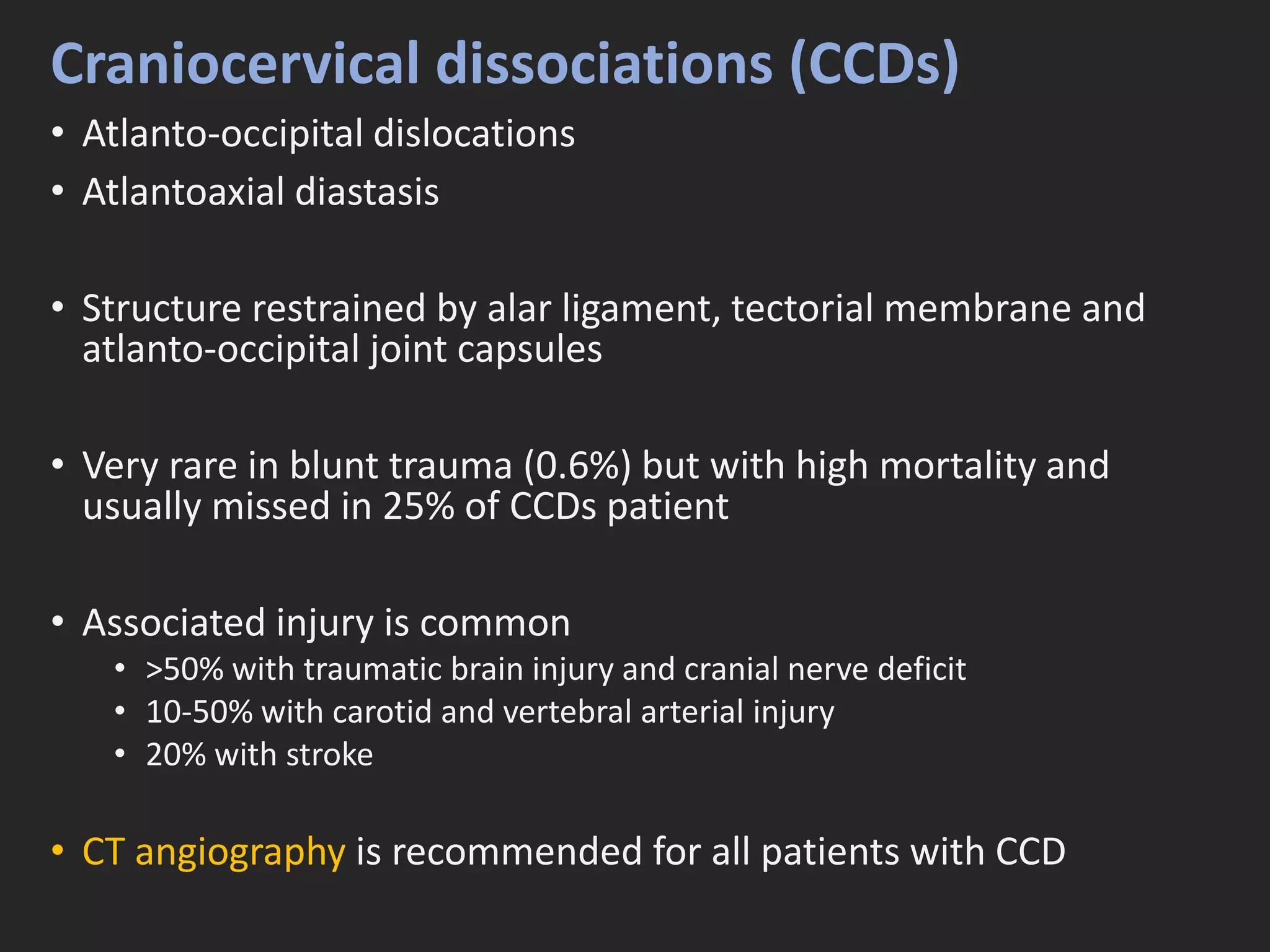 Craniocervical dissociations (CCDs)

• Atlanto-occipital dislocations
• Atlantoaxial diastasis

• Structure restrained by alar ligament, tectorial membrane and atlanto-occipital joint capsules

• Very rare in blunt trauma (0.6%) but with high mortality and usually missed in 25% of CCDs patient

• Associated injury is common
  • >50% with traumatic brain injury and cranial nerve deficit
  • 10-50% with carotid and vertebral arterial injury
  • 20% with stroke

• CT angiography is recommended for all patients with CCD